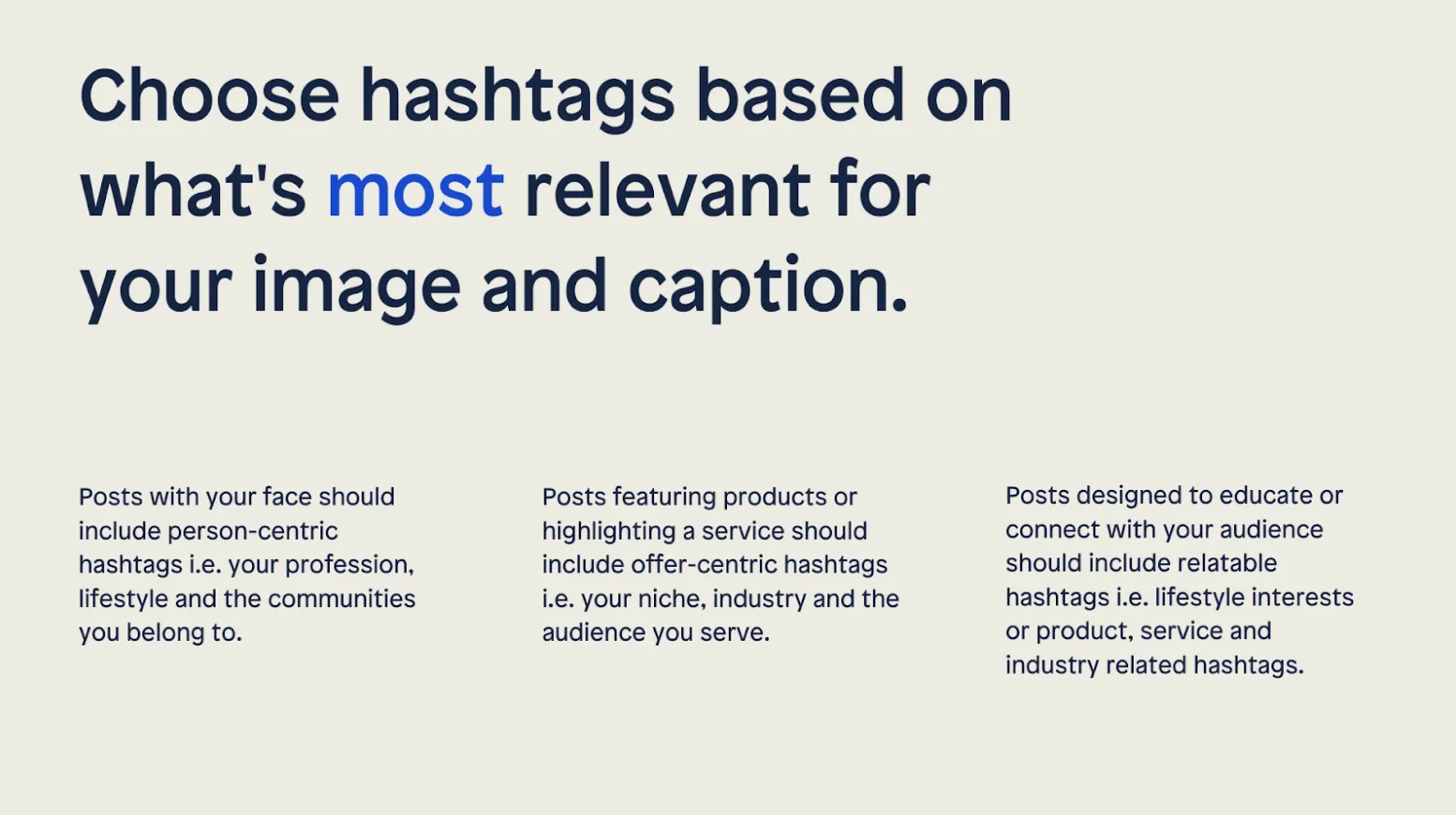 Choose hashtags based on what's most relevant for your image and caption.

Posts with your face should include person-centric hashtags i.e. your profession, lifestyle and the communities you belong to.

Posts featuring products or highlighting a service should include offer-centric hashtags i.e. your niche, industry and the audience you serve.

Posts designed to educate or connect with your audience should include relatable hashtags i.e. lifestyle interests or product, service and industry related hashtags.